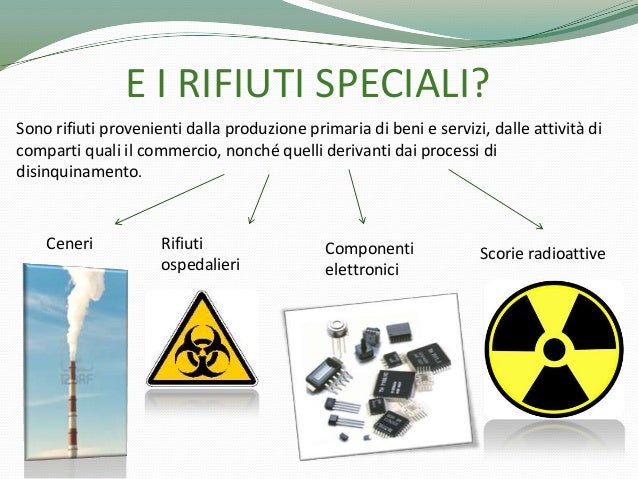 E I RIFIUTI SPECIALI?

Sono rifiuti provenienti dalla produzione primaria di beni e servizi, dalle attività di comparti quali il commercio, nonché quelli derivanti dai processi di disinquinamento.

Ceneri

Rifiuti ospedalieri

Componenti elettronici

Scorie radioattive

123RF